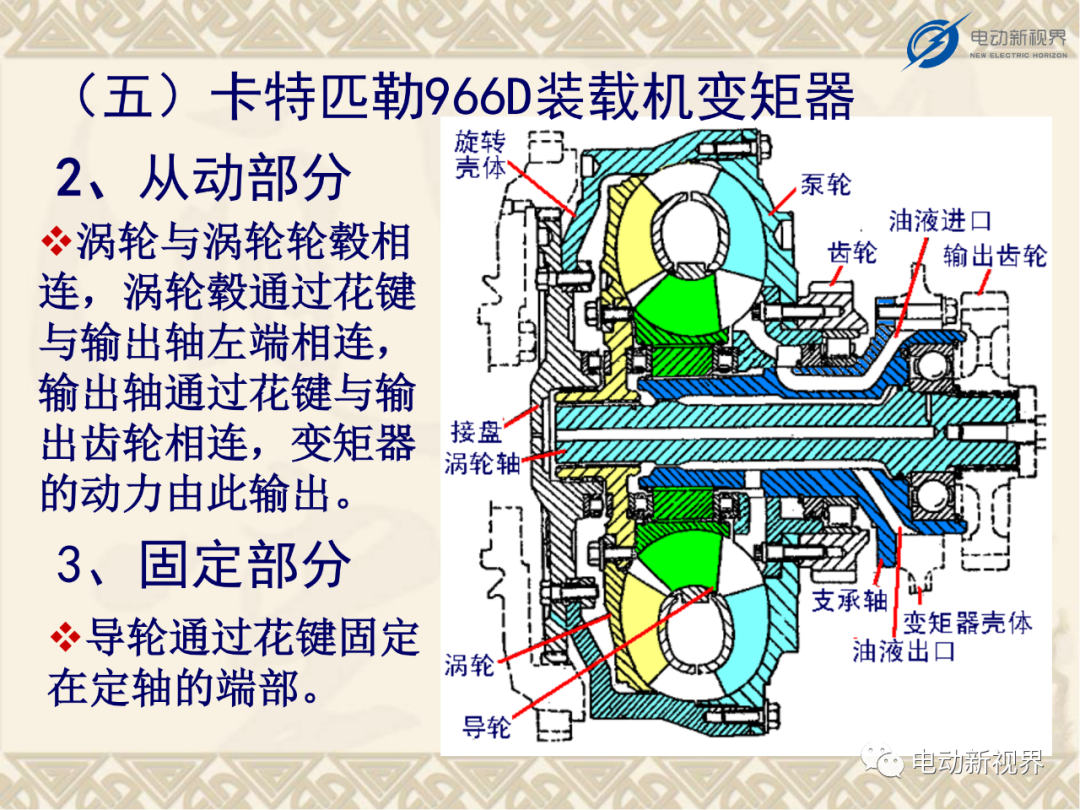 电动新视界
NEW ELECTRIC HORIZON

（五）卡特匹勒966D装载机变矩器

2、从动部分

❖涡轮与涡轮轮毂相连，涡轮毂通过花键与输出轴左端相连，输出轴通过花键与输出齿轮相连，变矩器的动力由此输出。

3、固定部分

❖导轮通过花键固定在定轴的端部。

旋转壳体
泵轮
油液进口
齿轮
输出齿轮
接盘
涡轮轴
支承轴
变矩器壳体
油液出口
涡轮
导轮

电动新视界